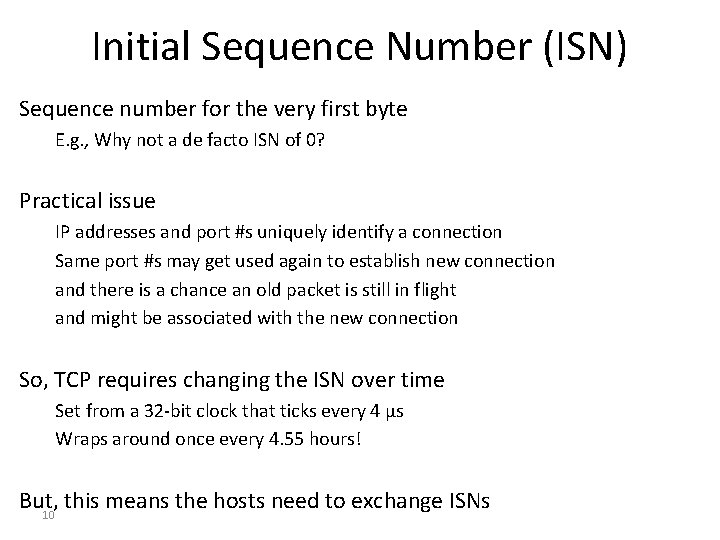 Initial Sequence Number (ISN)

Sequence number for the very first byte

E.g., Why not a de facto ISN of 0?

Practical issue

IP addresses and port #s uniquely identify a connection

Same port #s may get used again to establish new connection

and there is a chance an old packet is still in flight

and might be associated with the new connection

So, TCP requires changing the ISN over time

Set from a 32-bit clock that ticks every 4 µs

Wraps around once every 4.55 hours!

But, this means the hosts need to exchange ISNs

10